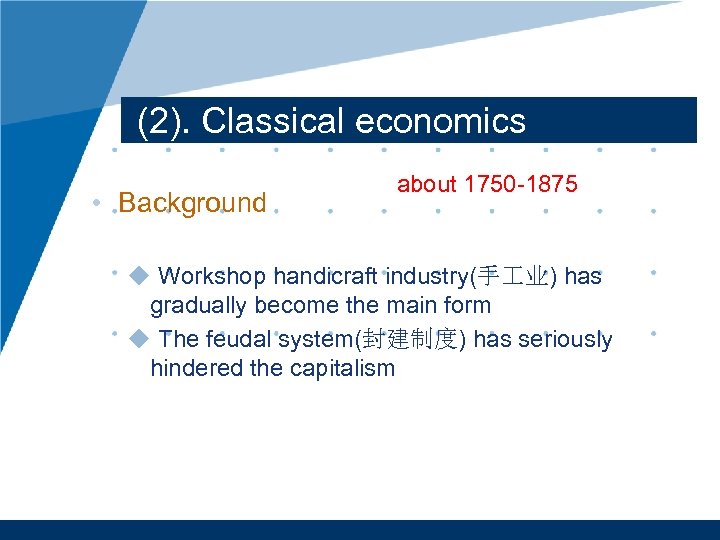 (2). Classical economics

about 1750-1875

Background

◆ Workshop handicraft industry(手工业) has gradually become the main form

◆ The feudal system(封建制度) has seriously hindered the capitalism